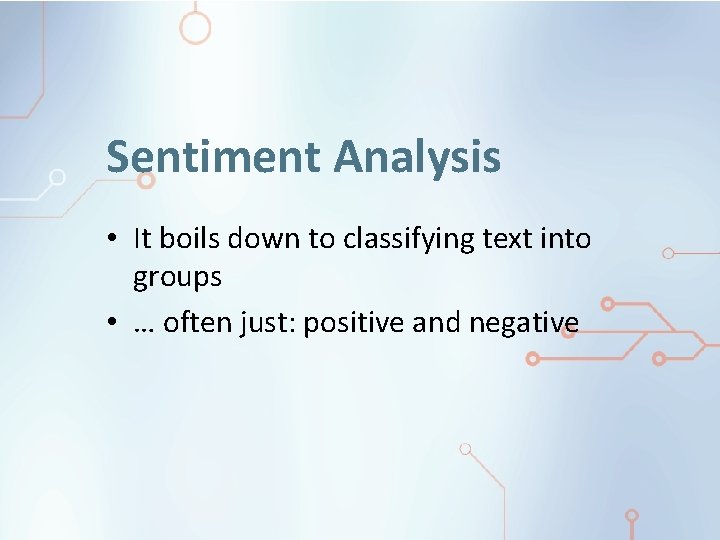 Sentiment Analysis

• It boils down to classifying text into groups
• … often just: positive and negative